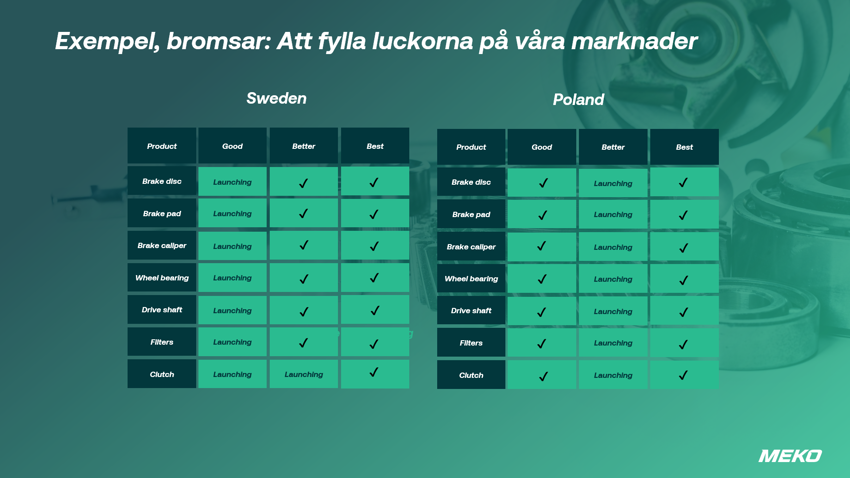 Exempel, bromsar: Att fylla luckorna på våra marknader

Sweden

| Product | Good | Better | Best |
|---|---|---|---|
| Brake disc | Launching | ✓ | ✓ |
| Brake pad | Launching | ✓ | ✓ |
| Brake caliper | Launching | ✓ | ✓ |
| Wheel bearing | Launching | ✓ | ✓ |
| Drive shaft | Launching | ✓ | ✓ |
| Filters | Launching | ✓ | ✓ |
| Clutch | Launching | Launching | ✓ |

Poland

| Product | Good | Better | Best |
|---|---|---|---|
| Brake disc | ✓ | Launching | ✓ |
| Brake pad | ✓ | Launching | ✓ |
| Brake caliper | ✓ | Launching | ✓ |
| Wheel bearing | ✓ | Launching | ✓ |
| Drive shaft | ✓ | Launching | ✓ |
| Filters | ✓ | Launching | ✓ |
| Clutch | ✓ | Launching | ✓ |

MEKO